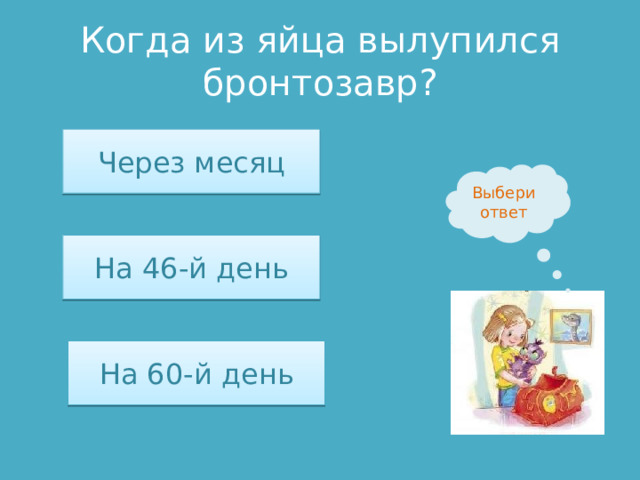 Когда из яйца вылупился бронтозавр?

Через месяц

На 46-й день

На 60-й день

Выбери ответ